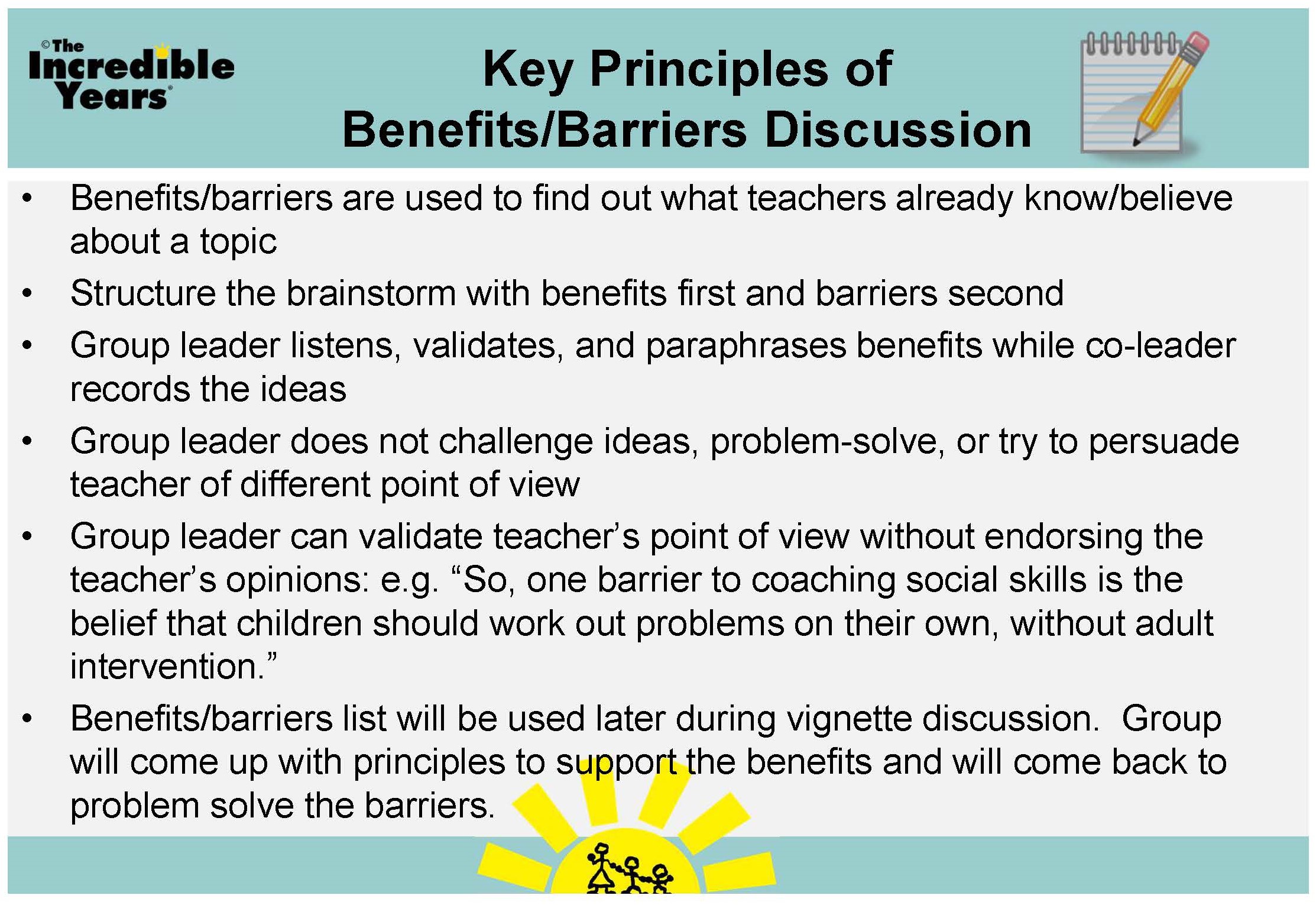 ©The Incredible Years®

Key Principles of Benefits/Barriers Discussion

• Benefits/barriers are used to find out what teachers already know/believe about a topic
• Structure the brainstorm with benefits first and barriers second
• Group leader listens, validates, and paraphrases benefits while co-leader records the ideas
• Group leader does not challenge ideas, problem-solve, or try to persuade teacher of different point of view
• Group leader can validate teacher's point of view without endorsing the teacher's opinions: e.g. "So, one barrier to coaching social skills is the belief that children should work out problems on their own, without adult intervention."
• Benefits/barriers list will be used later during vignette discussion. Group will come up with principles to support the benefits and will come back to problem solve the barriers.